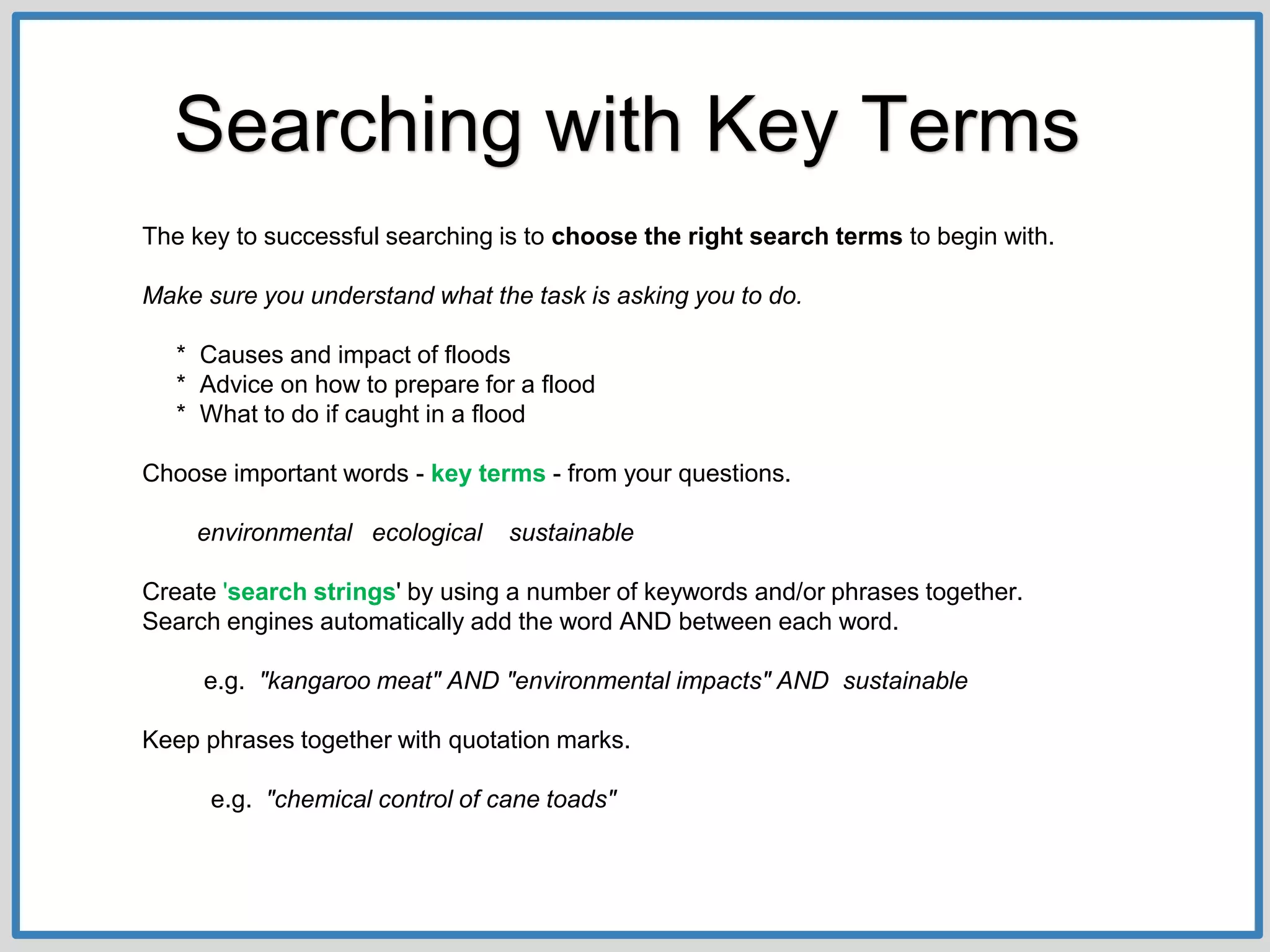 Searching with Key Terms

The key to successful searching is to choose the right search terms to begin with.

Make sure you understand what the task is asking you to do.

* Causes and impact of floods
* Advice on how to prepare for a flood
* What to do if caught in a flood

Choose important words - key terms - from your questions.

environmental ecological sustainable

Create 'search strings' by using a number of keywords and/or phrases together. Search engines automatically add the word AND between each word.

e.g. "kangaroo meat" AND "environmental impacts" AND sustainable

Keep phrases together with quotation marks.

e.g. "chemical control of cane toads"